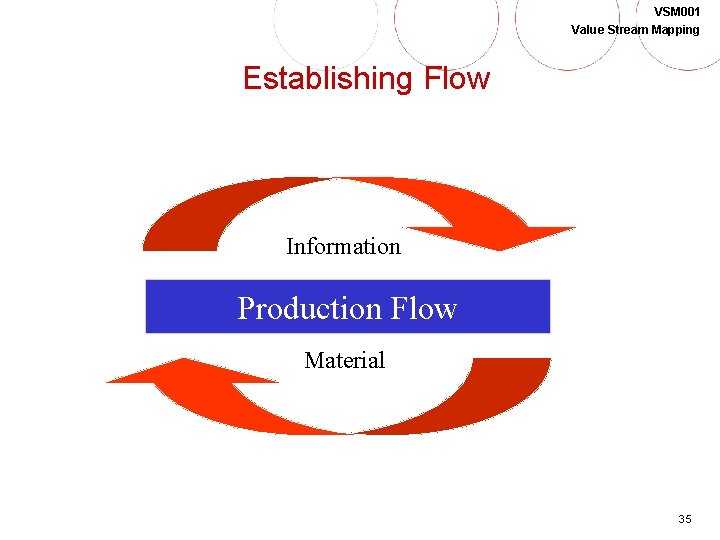 VSM001
Value Stream Mapping

Establishing Flow

Information

Production Flow

Material

35